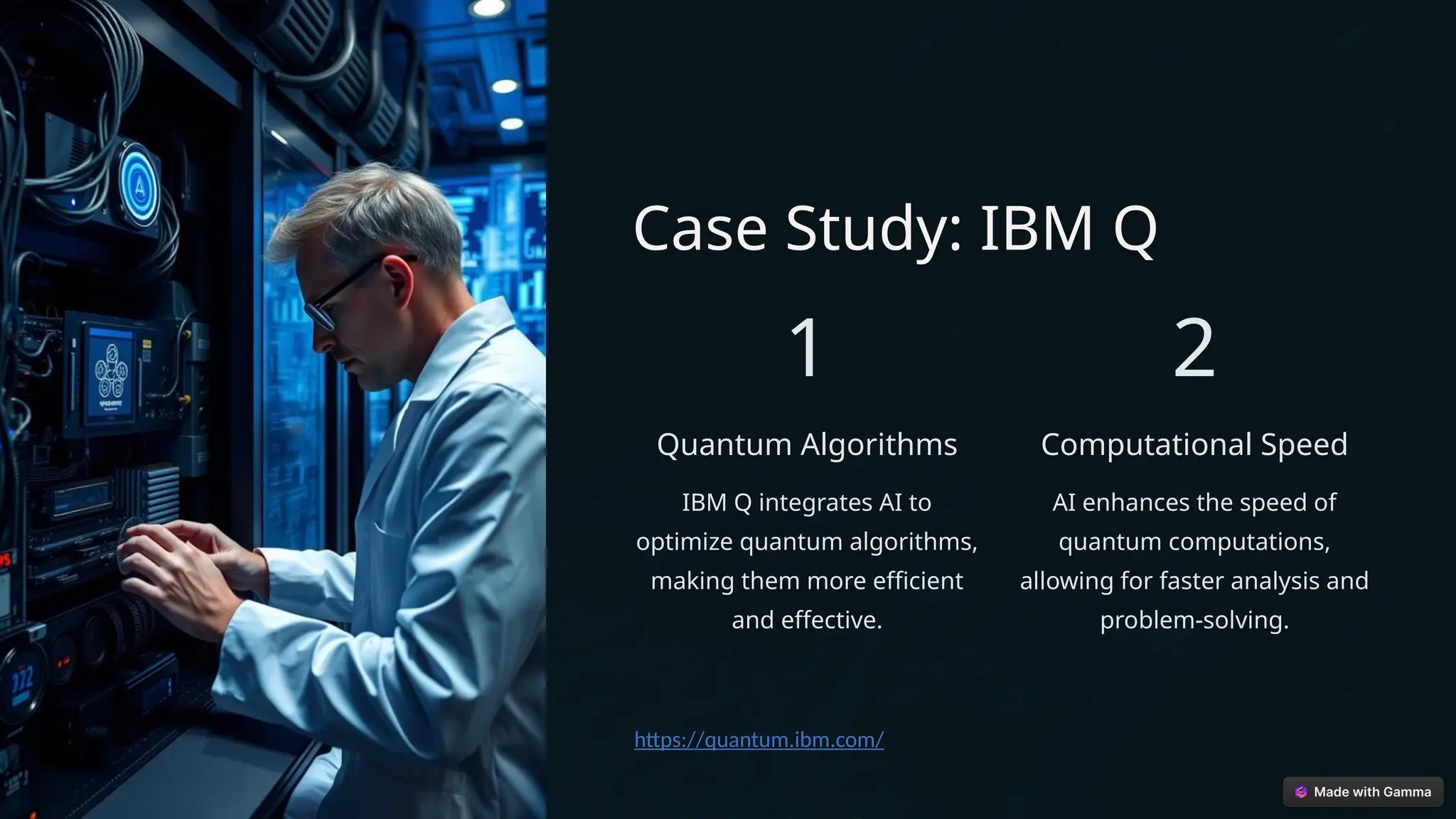 Case Study: IBM Q

1

Quantum Algorithms

IBM Q integrates AI to optimize quantum algorithms, making them more efficient and effective.

2

Computational Speed

AI enhances the speed of quantum computations, allowing for faster analysis and problem-solving.

https://quantum.ibm.com/

Made with Gamma